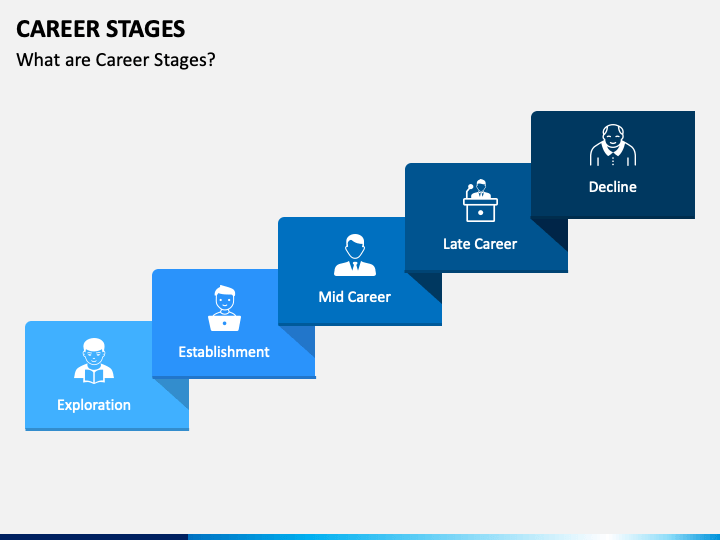 CAREER STAGES
What are Career Stages?

Exploration

Establishment

Mid Career

Late Career

Decline